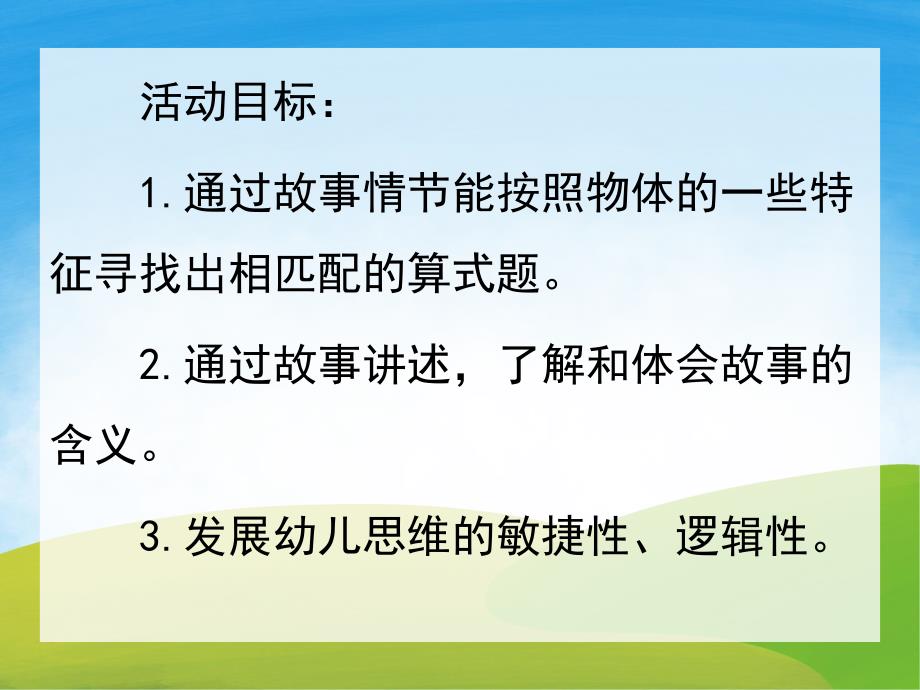 活动目标：

1.通过故事情节能按照物体的一些特征寻找出相匹配的算式题。

2.通过故事讲述，了解和体会故事的含义。

3.发展幼儿思维的敏捷性、逻辑性。